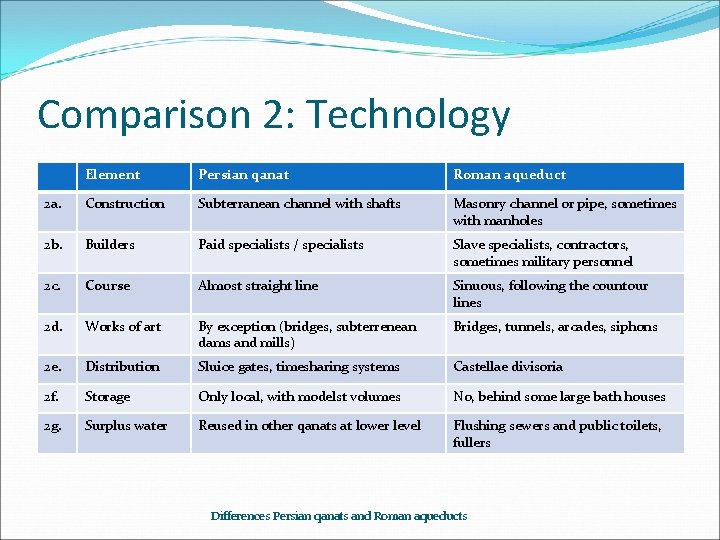 Comparison 2: Technology

| | Element | Persian qanat | Roman aqueduct |
|---|---|---|---|
| 2a. | Construction | Subterranean channel with shafts | Masonry channel or pipe, sometimes with manholes |
| 2b. | Builders | Paid specialists / specialists | Slave specialists, contractors, sometimes military personnel |
| 2c. | Course | Almost straight line | Sinuous, following the countour lines |
| 2d. | Works of art | By exception (bridges, subterrenean dams and mills) | Bridges, tunnels, arcades, siphons |
| 2e. | Distribution | Sluice gates, timesharing systems | Castellae divisoria |
| 2f. | Storage | Only local, with modelst volumes | No, behind some large bath houses |
| 2g. | Surplus water | Reused in other qanats at lower level | Flushing sewers and public toilets, fullers |

Differences Persian qanats and Roman aqueducts